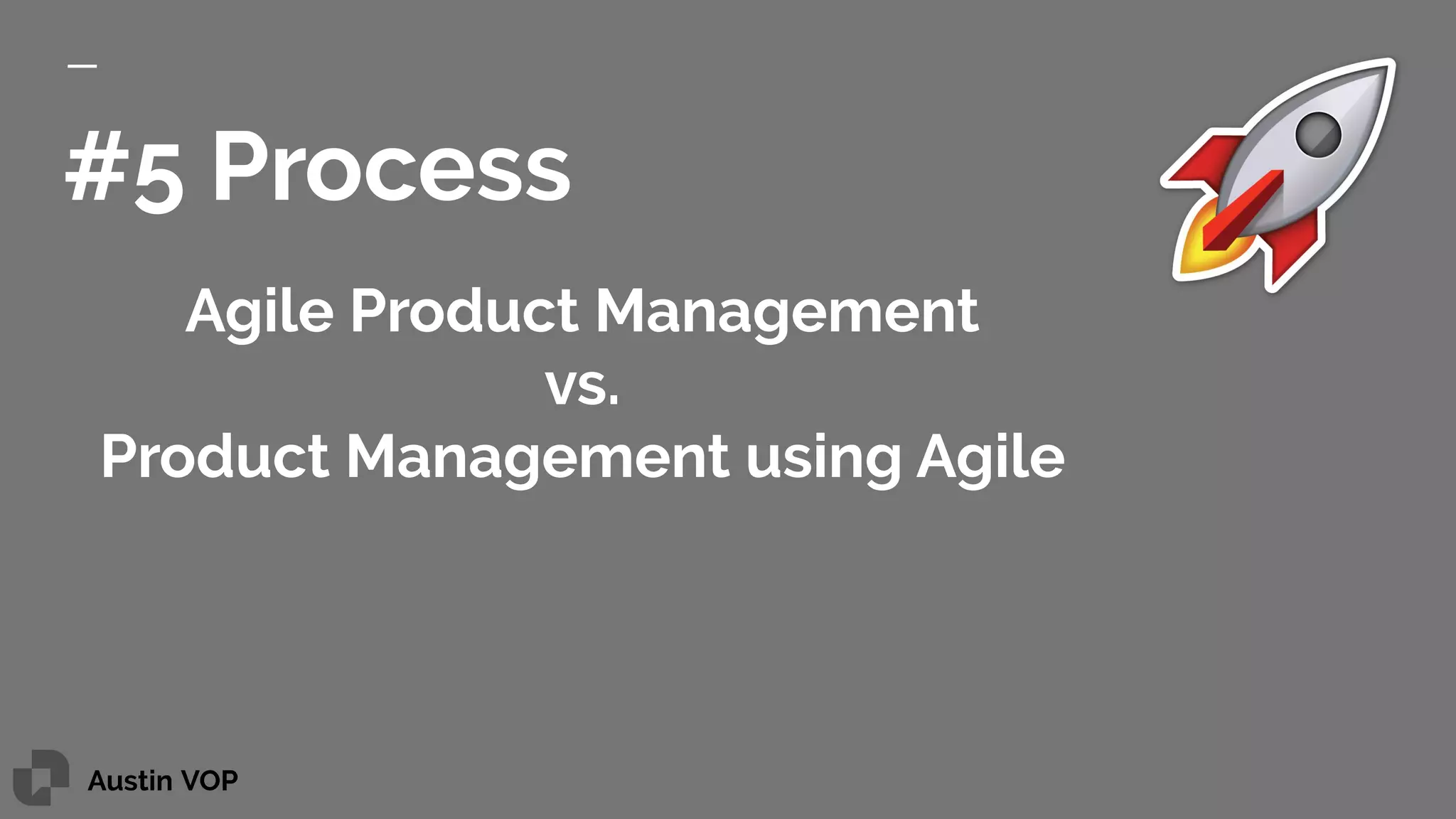 #5 Process

Agile Product Management
vs.
Product Management using Agile

Austin VOP